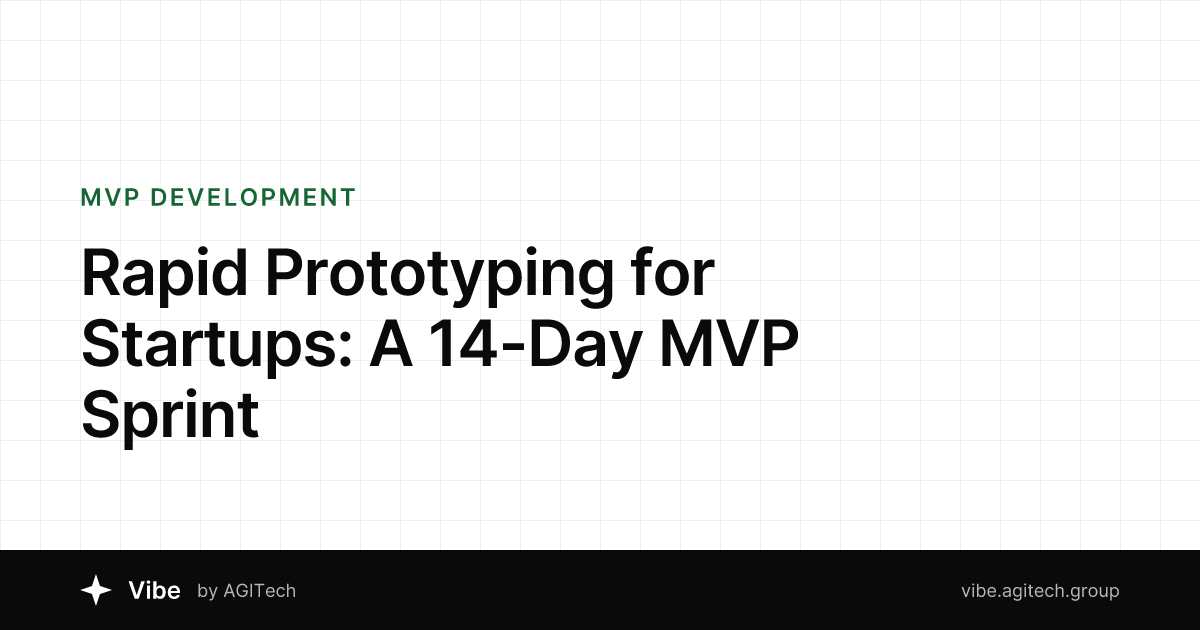 MVP DEVELOPMENT

Rapid Prototyping for Startups: A 14-Day MVP Sprint

Vibe by AGITech

vibe.agitech.group